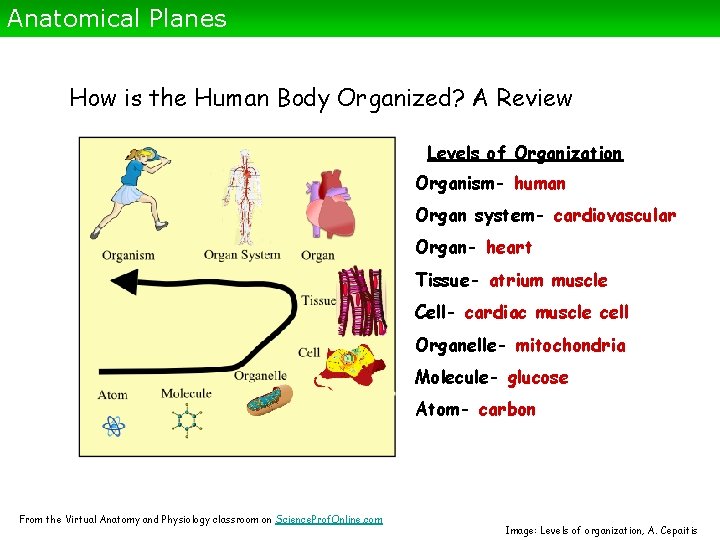 Anatomical Planes

How is the Human Body Organized? A Review

Organism

Organ System

Organ

Tissue

Cell

Organelle

Atom

Molecule

Levels of Organization

Organism- human

Organ system- cardiovascular

Organ- heart

Tissue- atrium muscle

Cell- cardiac muscle cell

Organelle- mitochondria

Molecule- glucose

Atom- carbon

From the Virtual Anatomy and Physiology classroom on ScienceProfOnline.com

Image: Levels of organization, A. Cepaitis